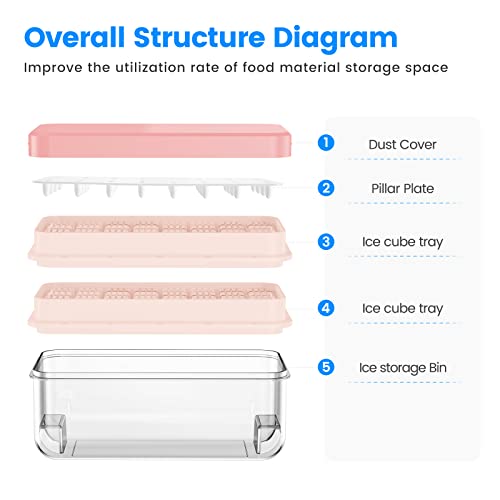 Overall Structure Diagram

Improve the utilization rate of food material storage space

1 Dust Cover

2 Pillar Plate

3 Ice cube tray

4 Ice cube tray

5 Ice storage Bin